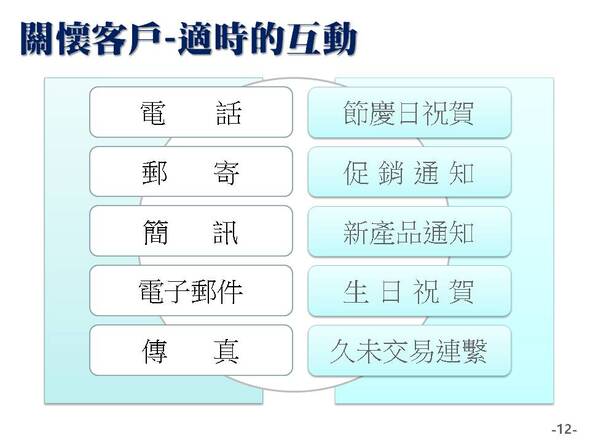 關懷客戶-適時的互動

電　話
郵　寄
簡　訊
電子郵件
傳　真

節慶日祝賀
促 銷 通 知
新產品通知
生 日 祝 賀
久未交易連繫

-12-